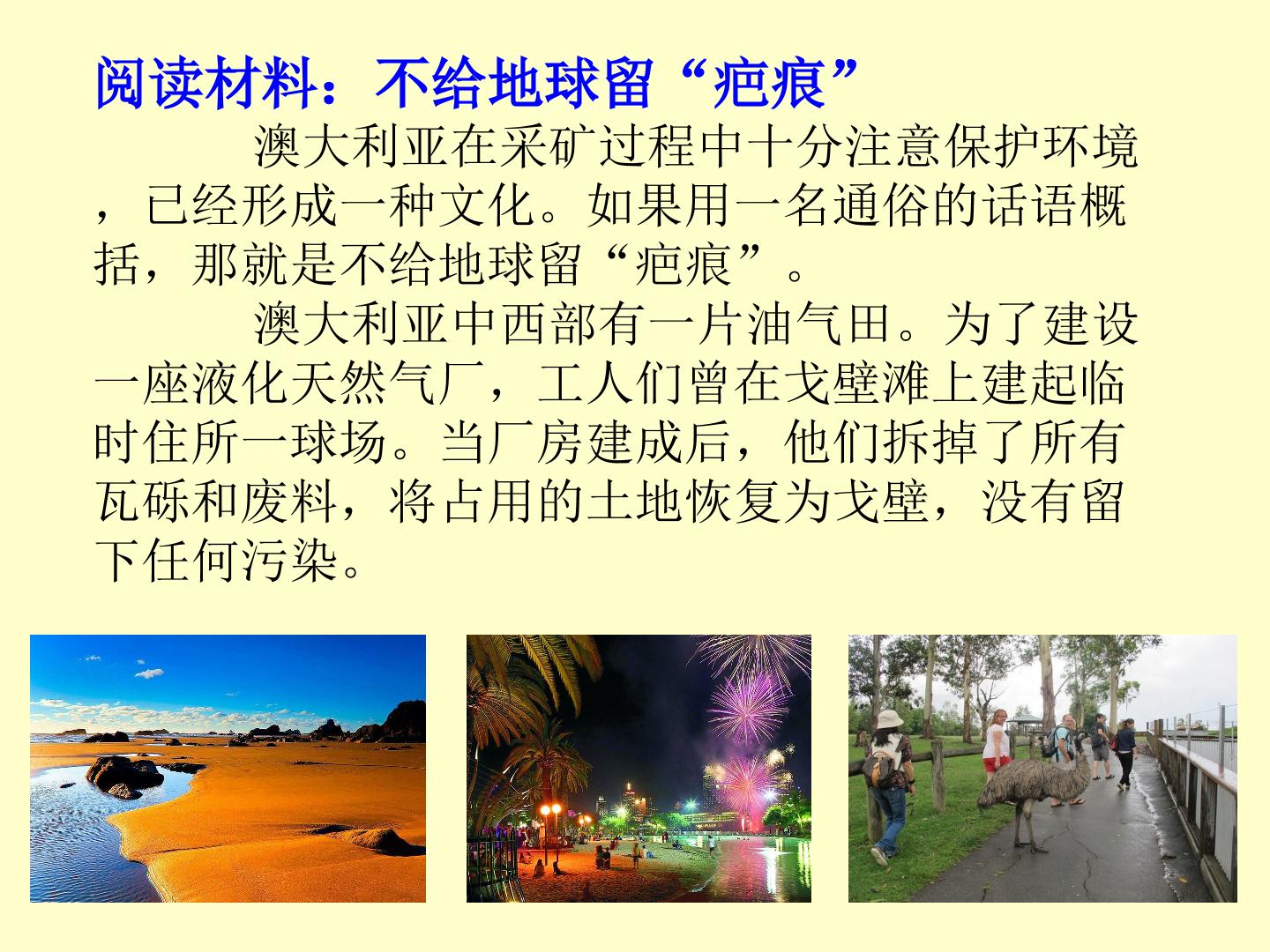 阅读材料：不给地球留“疤痕”

澳大利亚在采矿过程中十分注意保护环境，已经形成一种文化。如果用一名通俗的话语概括，那就是不给地球留“疤痕”。

澳大利亚中西部有一片油气田。为了建设一座液化天然气厂，工人们曾在戈壁滩上建起临时住所一球场。当厂房建成后，他们拆掉了所有瓦砾和废料，将占用的土地恢复为戈壁，没有留下任何污染。